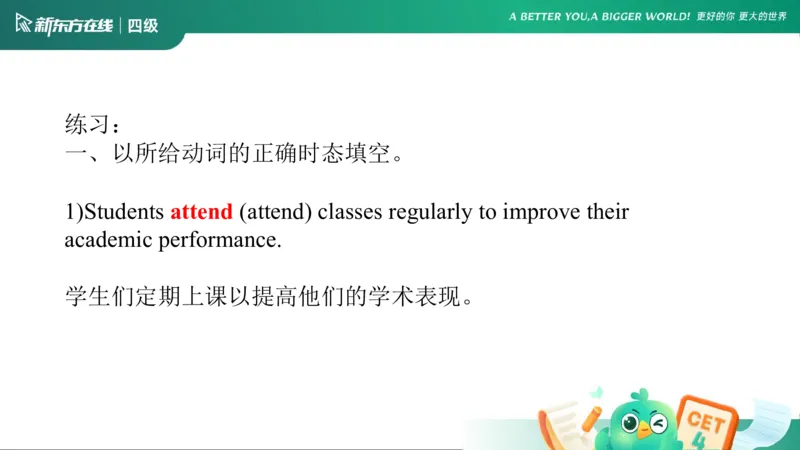 新东方在线 | 四级

A BETTER YOU,A BIGGER WORLD! 更好的你 更大的世界

练习：
一、以所给动词的正确时态填空。

1)Students attend (attend) classes regularly to improve their academic performance.

学生们定期上课以提高他们的学术表现。

CET 4